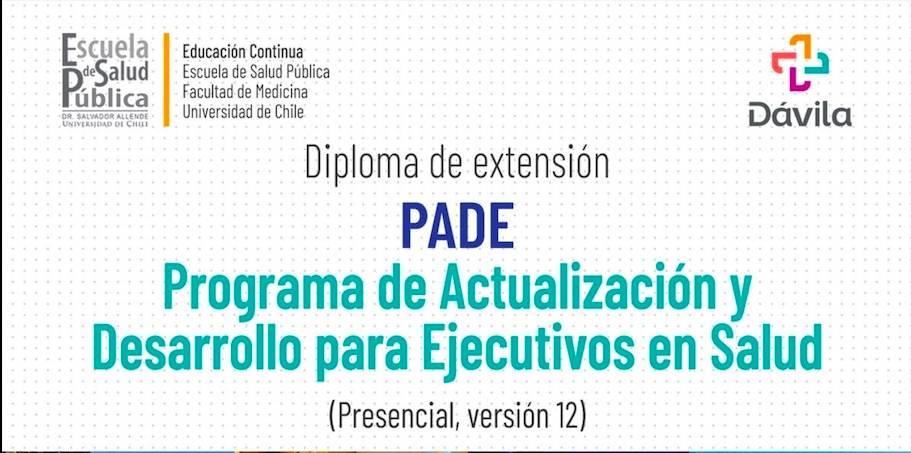 Escuela de Salud Pública
DR. SALVADOR ALLENDE
UNIVERSIDAD DE CHILE

Educación Continua
Escuela de Salud Pública
Facultad de Medicina
Universidad de Chile

Dávila

Diploma de extensión

PADE

Programa de Actualización y Desarrollo para Ejecutivos en Salud

(Presencial, versión 12)